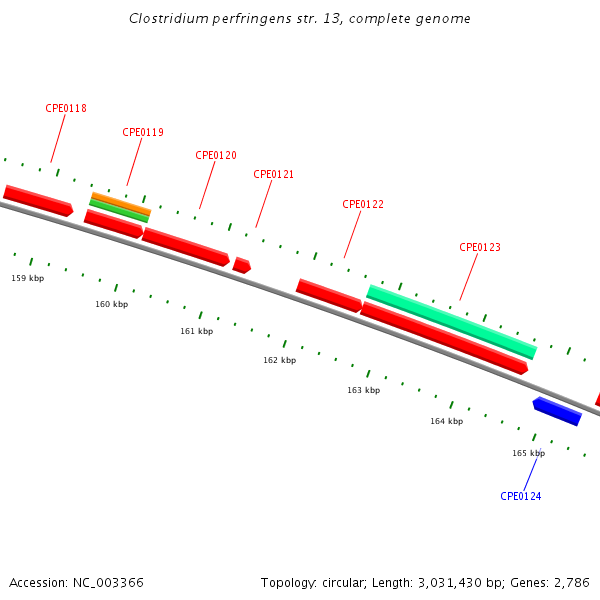 Clostridium perfringens str. 13, complete genome

CPE0118

CPE0119

CPE0120

CPE0121

CPE0122

CPE0123

159 kbp

160 kbp

161 kbp

162 kbp

163 kbp

164 kbp

165 kbp

CPE0124

Accession: NC_003366

Topology: circular; Length: 3,031,430 bp; Genes: 2,786